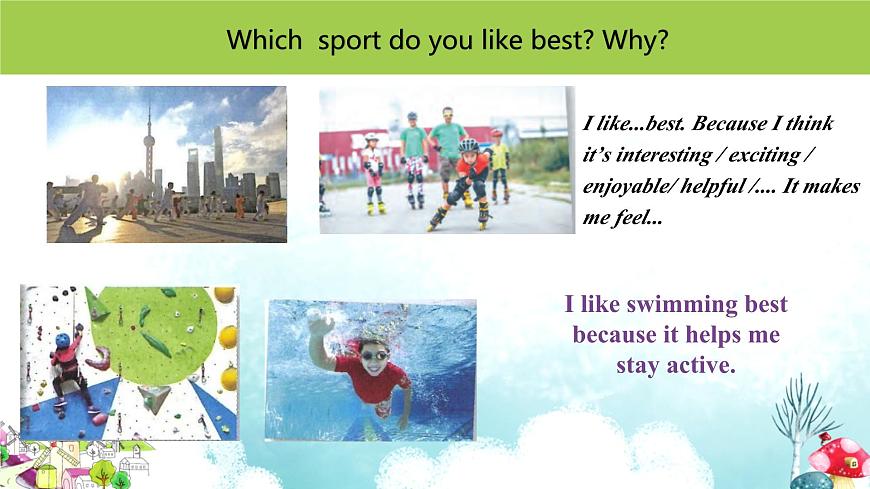 Which sport do you like best? Why?

I like...best. Because I think it's interesting / exciting / enjoyable/ helpful /.... It makes me feel...

I like swimming best because it helps me stay active.